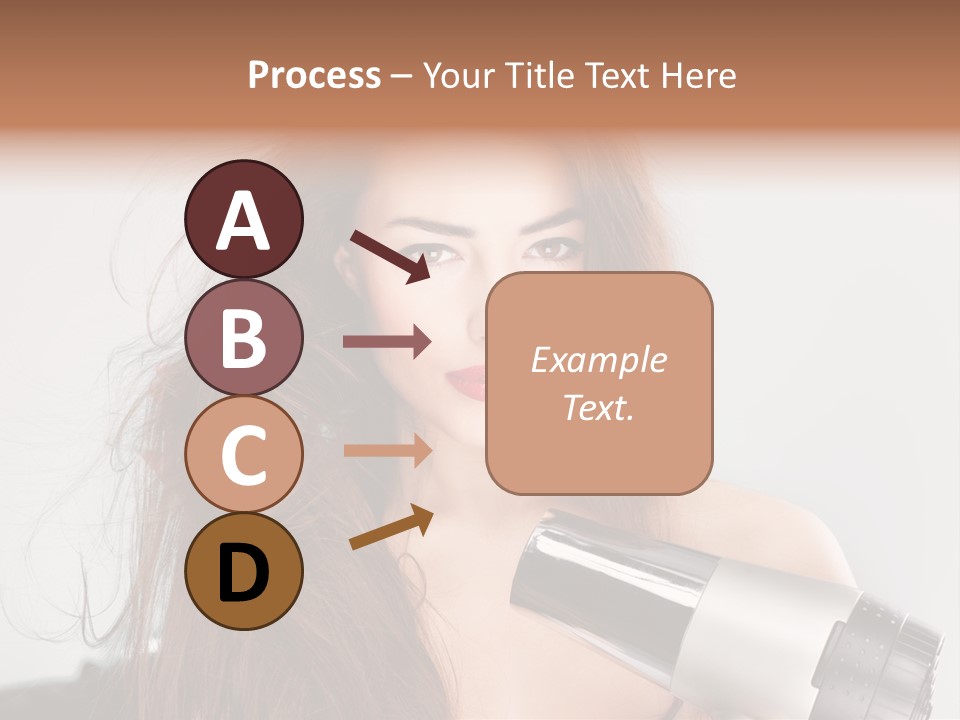 Process – Your Title Text Here

A

B

C

D

Example Text.